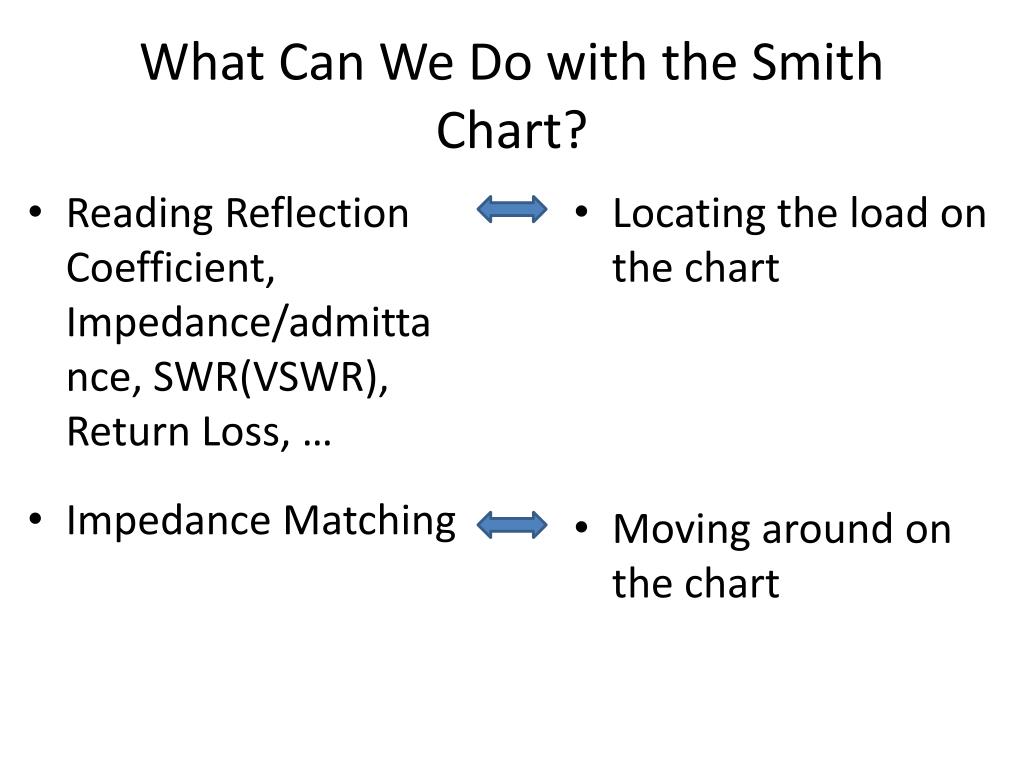 What Can We Do with the Smith Chart?

• Reading Reflection Coefficient, Impedance/admittance, SWR(VSWR), Return Loss, …

• Impedance Matching

• Locating the load on the chart

• Moving around on the chart